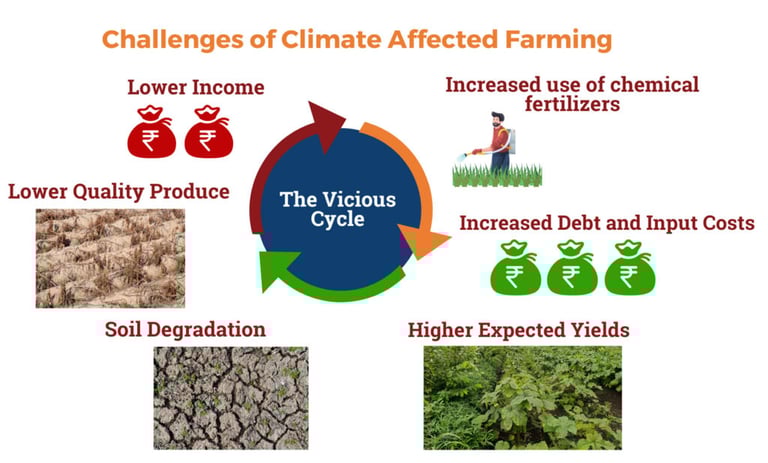 Challenges of Climate Affected Farming

Lower Income

₹ ₹

Increased use of chemical fertilizers

Lower Quality Produce

The Vicious Cycle

Increased Debt and Input Costs

₹ ₹ ₹

Soil Degradation

Higher Expected Yields